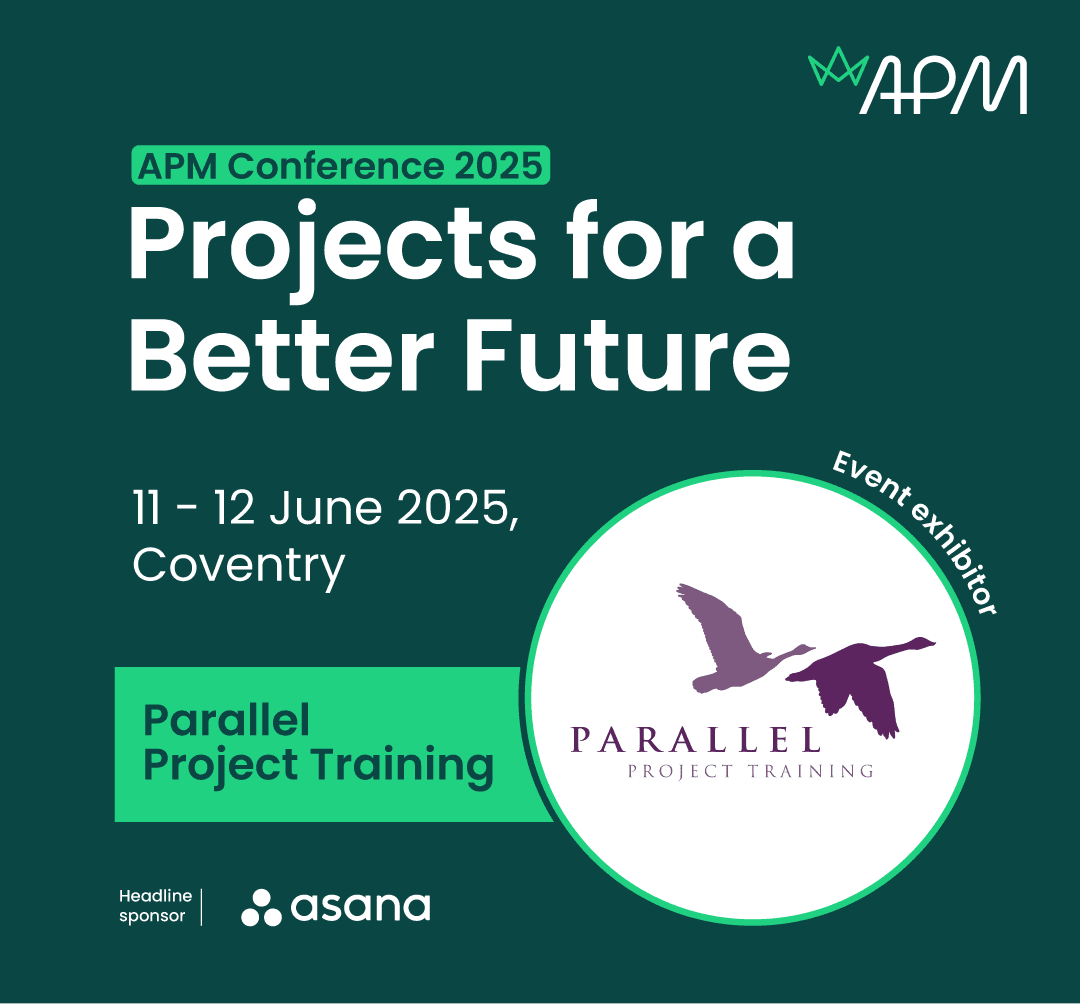 APM

APM Conference 2025

Projects for a Better Future

11 - 12 June 2025, Coventry

Event exhibitor

Parallel Project Training

PARALLEL
PROJECT TRAINING

Headline sponsor

asana